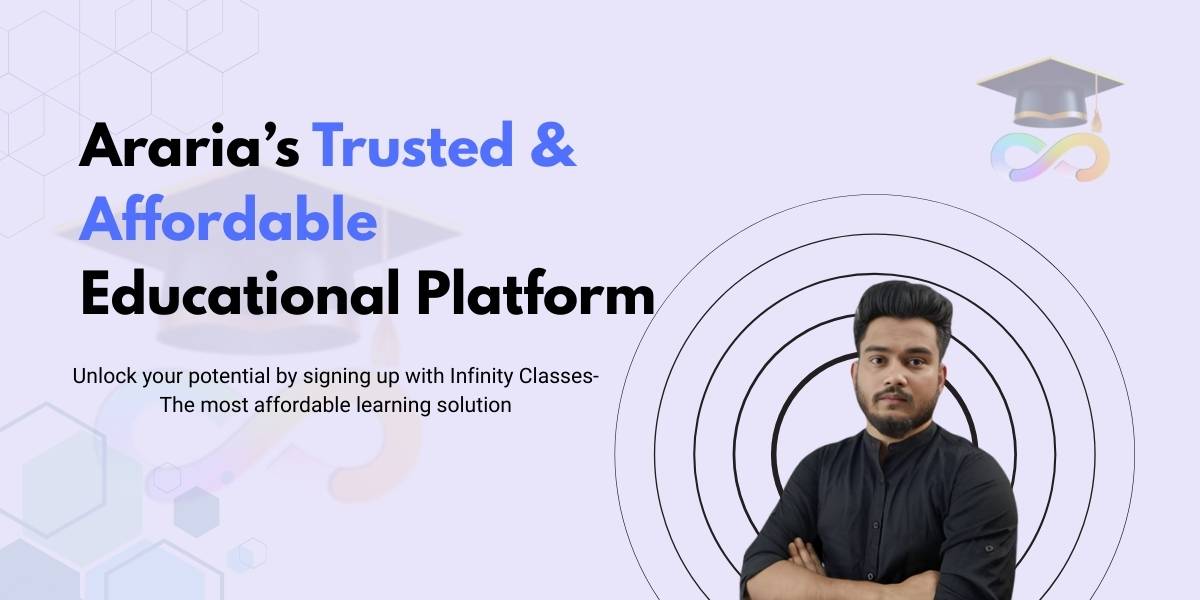 Araria's Trusted & Affordable Educational Platform

Unlock your potential by signing up with Infinity Classes- The most affordable learning solution